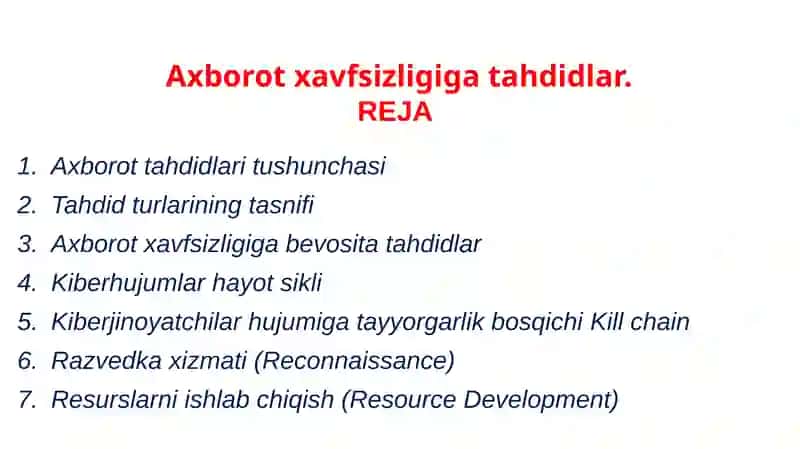 Axborot xavfsizligiga tahdidlar.
REJA

1. Axborot tahdidlari tushunchasi
2. Tahdid turlarining tasnifi
3. Axborot xavfsizligiga bevosita tahdidlar
4. Kiberhujumlar hayot sikli
5. Kiberjinoyatchilar hujumiga tayyorgarlik bosqichi Kill chain
6. Razvedka xizmati (Reconnaissance)
7. Resurslarni ishlab chiqish (Resource Development)